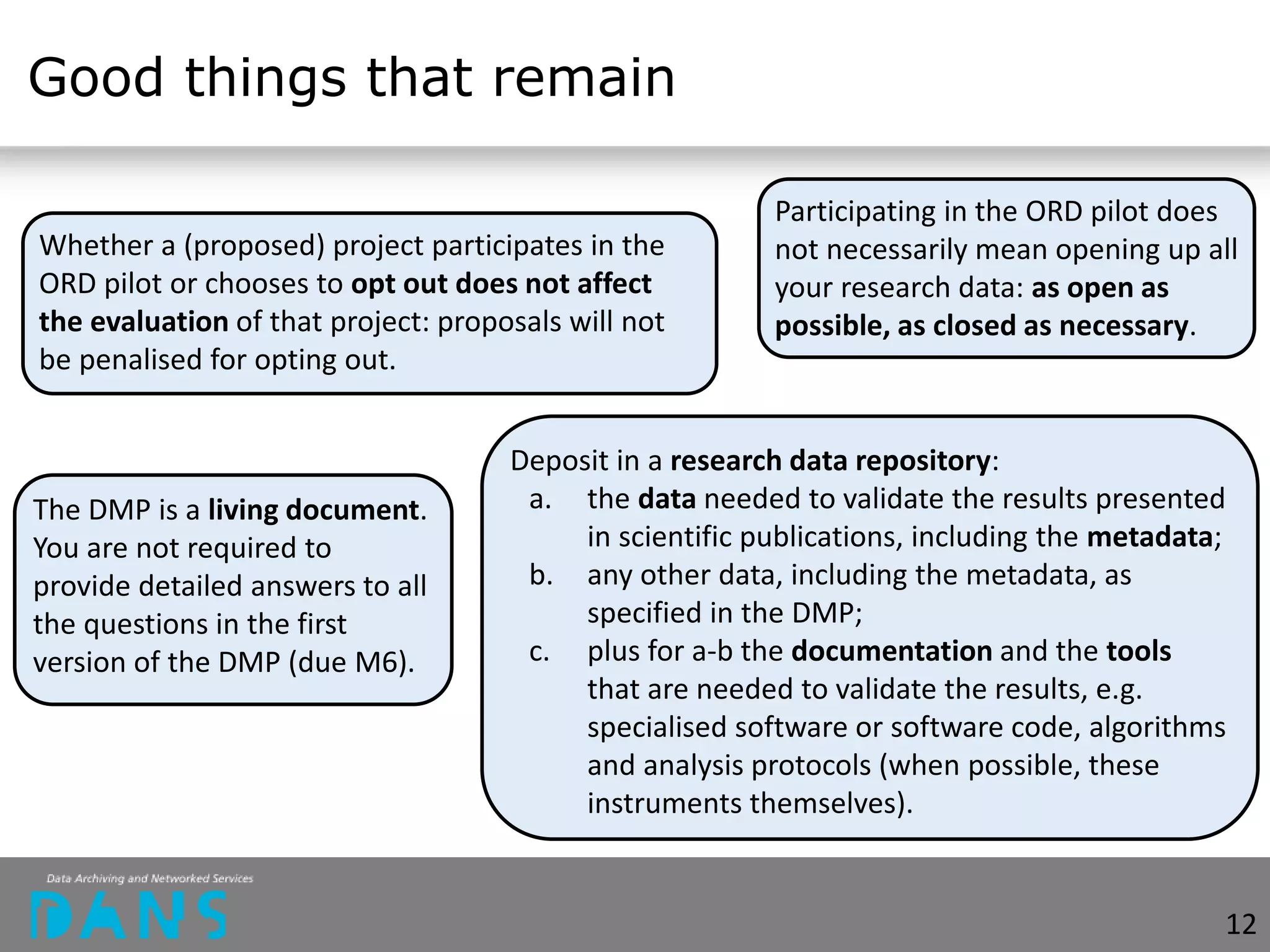 Good things that remain

Whether a (proposed) project participates in the ORD pilot or chooses to opt out does not affect the evaluation of that project: proposals will not be penalised for opting out.

Participating in the ORD pilot does not necessarily mean opening up all your research data: as open as possible, as closed as necessary.

The DMP is a living document. You are not required to provide detailed answers to all the questions in the first version of the DMP (due M6).

Deposit in a research data repository:
a. the data needed to validate the results presented in scientific publications, including the metadata;
b. any other data, including the metadata, as specified in the DMP;
c. plus for a-b the documentation and the tools that are needed to validate the results, e.g. specialised software or software code, algorithms and analysis protocols (when possible, these instruments themselves).

Data Archiving and Networked Services
DANS

12